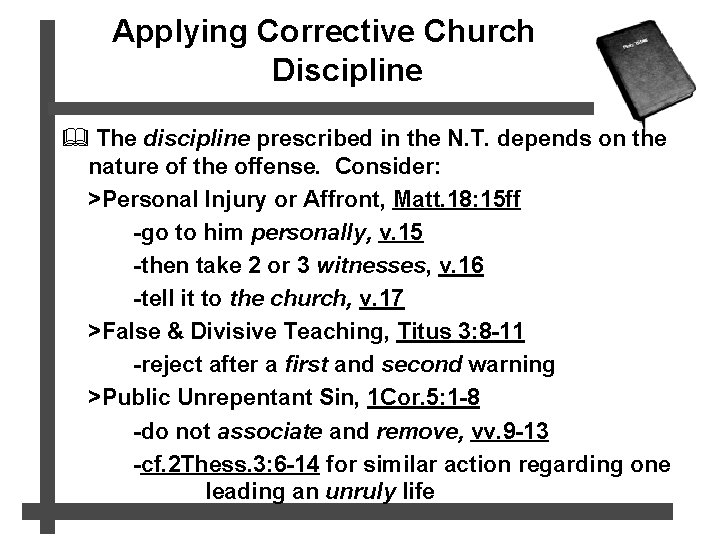 Applying Corrective Church Discipline

The discipline prescribed in the N.T. depends on the nature of the offense. Consider:

>Personal Injury or Affront, Matt.18:15ff

-go to him personally, v.15

-then take 2 or 3 witnesses, v.16

-tell it to the church, v.17

>False & Divisive Teaching, Titus 3:8-11

-reject after a first and second warning

>Public Unrepentant Sin, 1Cor.5:1-8

-do not associate and remove, vv.9-13

-cf.2Thess.3:6-14 for similar action regarding one leading an unruly life